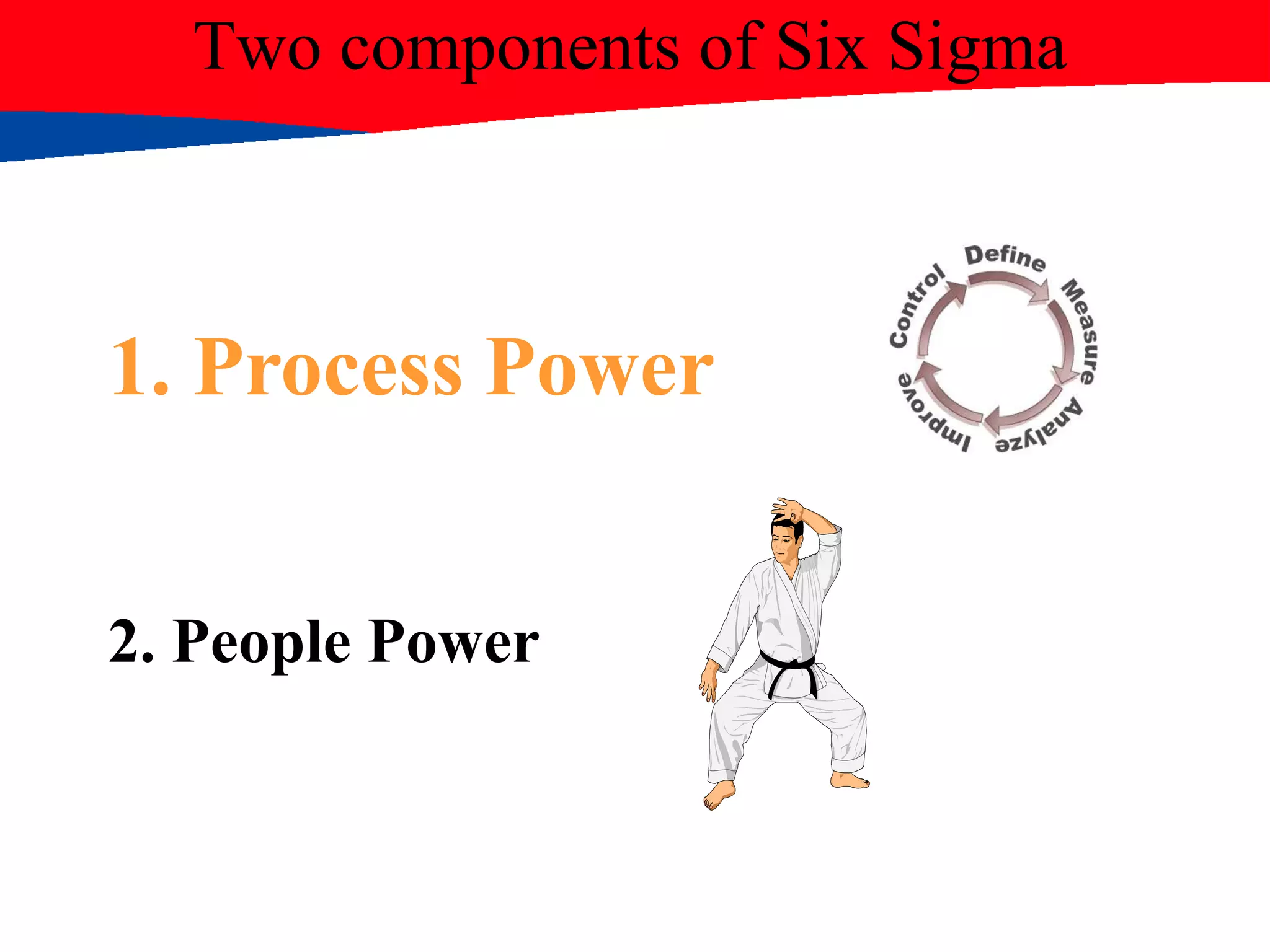 Two components of Six Sigma

1. Process Power

Define
Measure
Analyze
Improve
Control

2. People Power